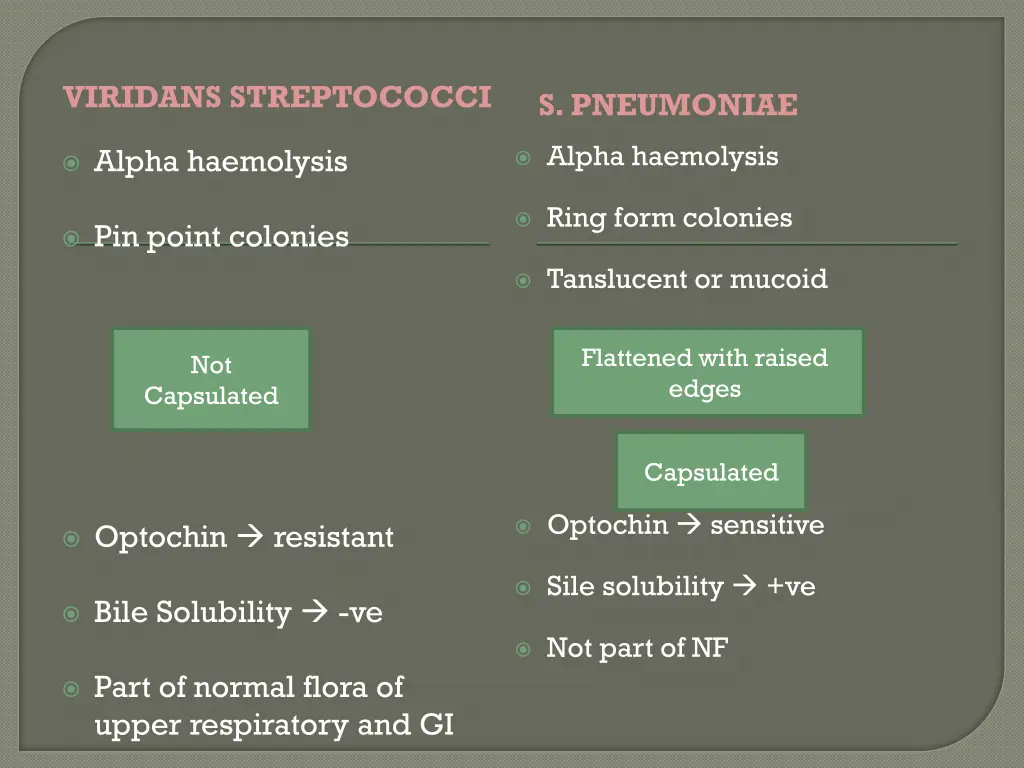 VIRIDANS STREPTOCOCCI

Alpha haemolysis

Pin point colonies

Not Capsulated

Optochin → resistant

Bile Solubility → -ve

Part of normal flora of upper respiratory and GI

S. PNEUMONIAE

Alpha haemolysis

Ring form colonies

Tanslucent or mucoid

Flattened with raised edges

Capsulated

Optochin → sensitive

Sile solubility → +ve

Not part of NF